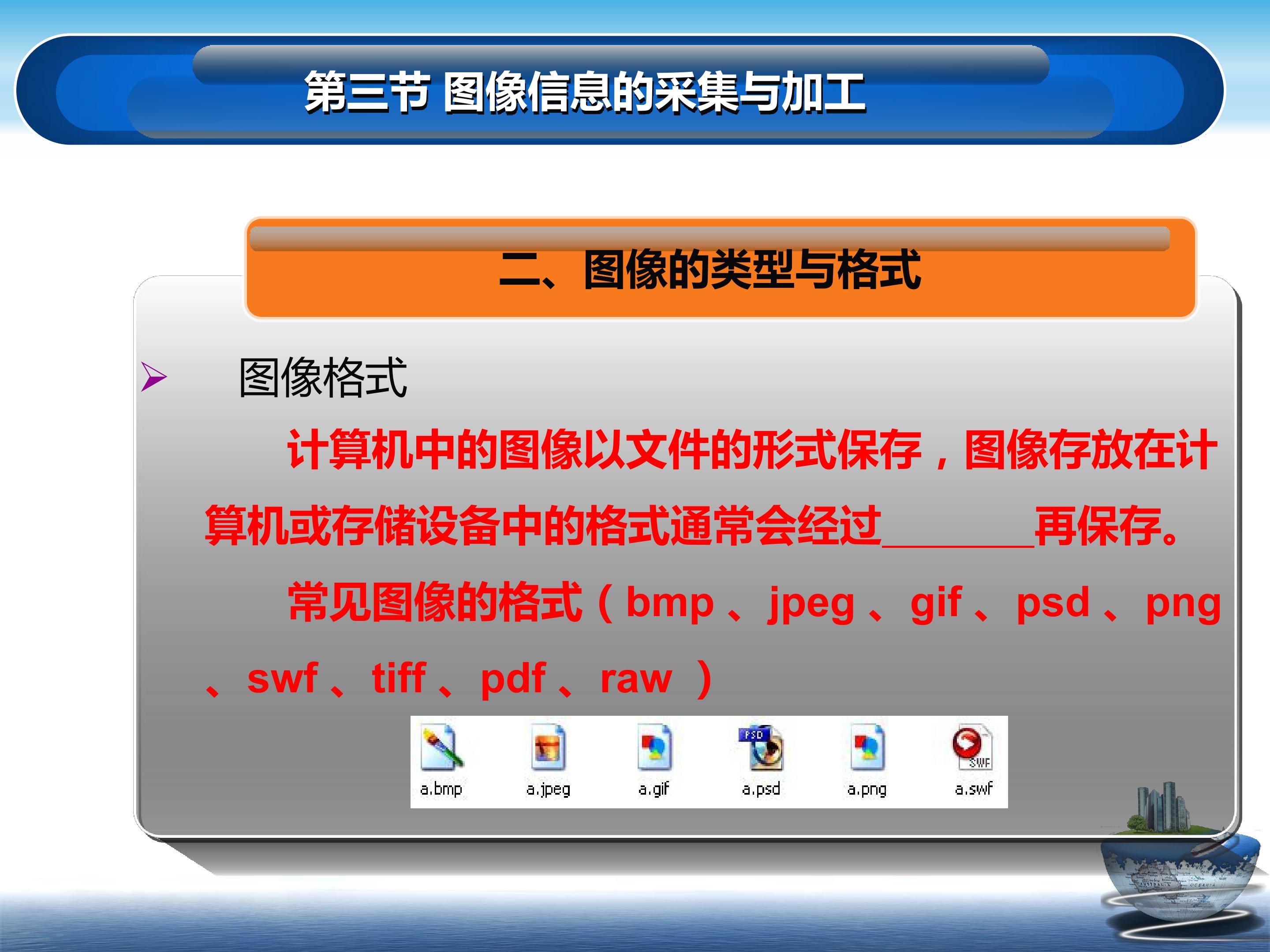 第三节 图像信息的采集与加工

二、图像的类型与格式

➢ 图像格式

计算机中的图像以文件的形式保存，图像存放在计算机或存储设备中的格式通常会经过____再保存。

常见图像的格式（bmp、jpeg、gif、psd、png、swf、tiff、pdf、raw）

a.bmp a.jpeg a.gif a.psd a.png a.swf